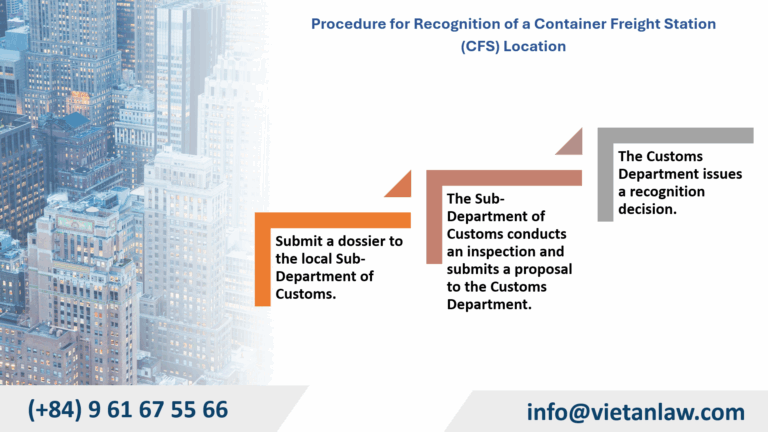 Procedure for Recognition of a Container Freight Station (CFS) Location

Submit a dossier to the local Sub-Department of Customs.

The Sub-Department of Customs conducts an inspection and submits a proposal to the Customs Department.

The Customs Department issues a recognition decision.

(+84) 9 61 67 55 66

info@vietanlaw.com